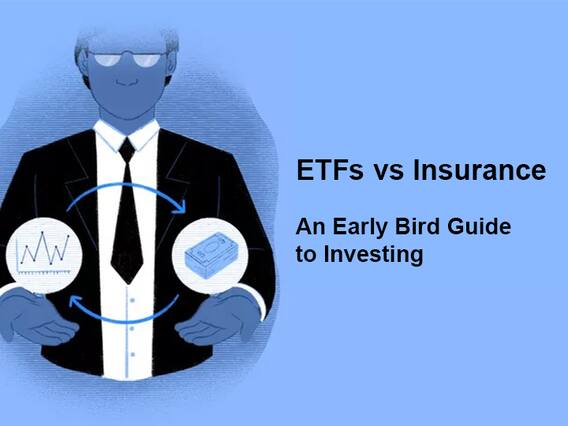 ETFs vs Insurance

An Early Bird Guide to Investing